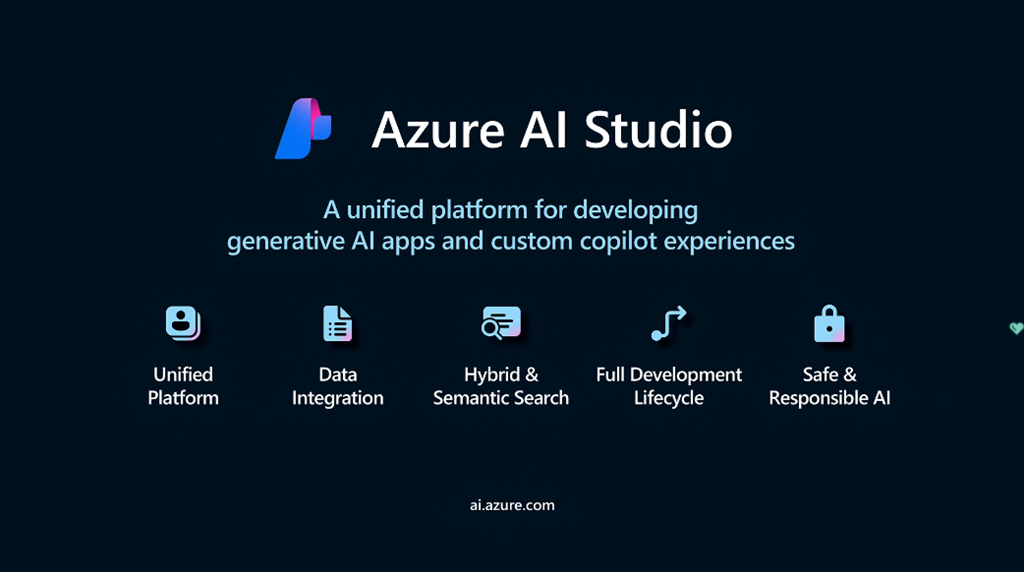 Azure AI Studio

A unified platform for developing generative AI apps and custom copilot experiences

Unified Platform

Data Integration

Hybrid & Semantic Search

Full Development Lifecycle

Safe & Responsible AI

ai.azure.com